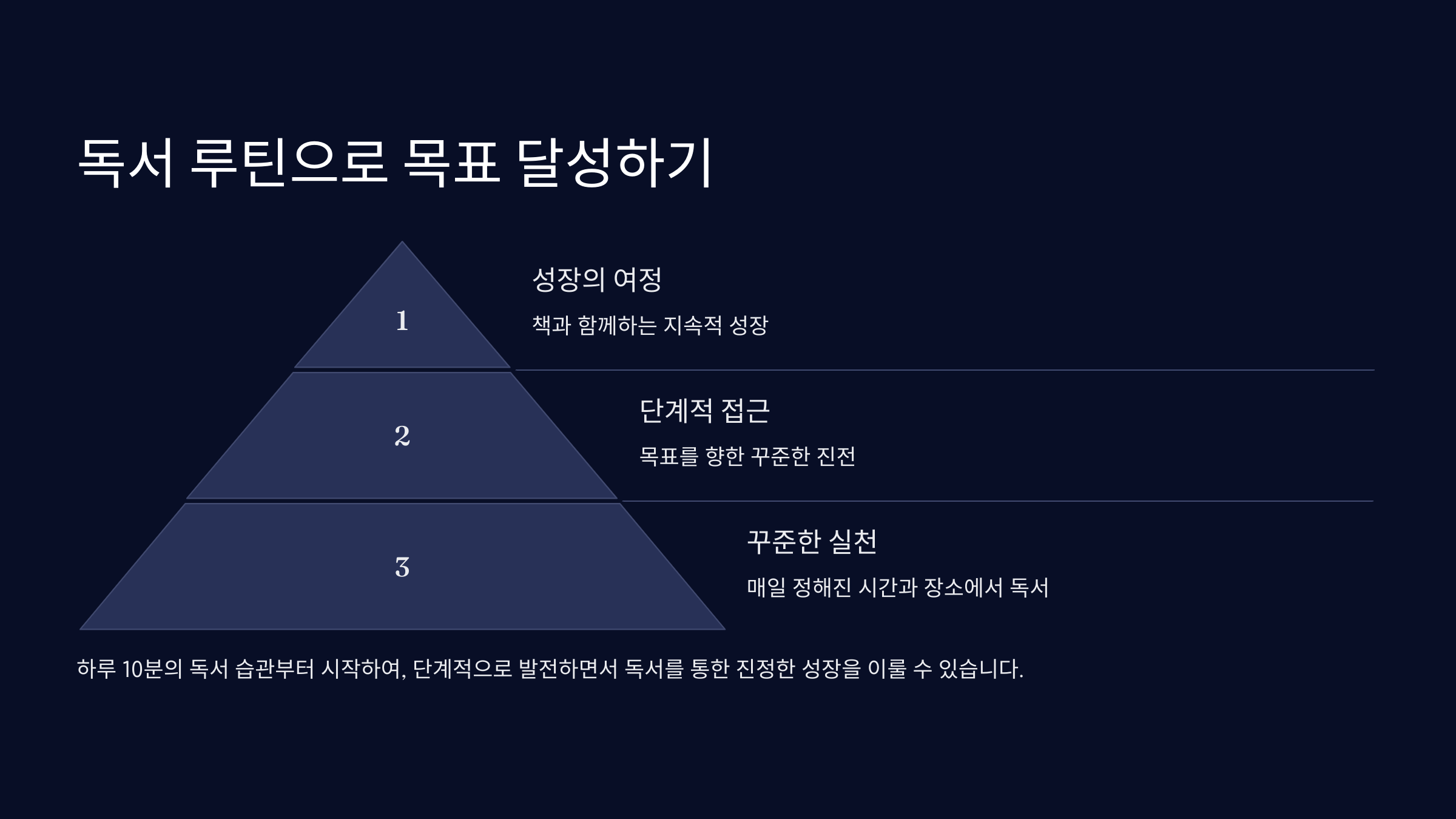 독서 루틴으로 목표 달성하기

1

성장의 여정

책과 함께하는 지속적 성장

2

단계적 접근

목표를 향한 꾸준한 진전

3

꾸준한 실천

매일 정해진 시간과 장소에서 독서

하루 10분의 독서 습관부터 시작하여, 단계적으로 발전하면서 독서를 통한 진정한 성장을 이룰 수 있습니다.